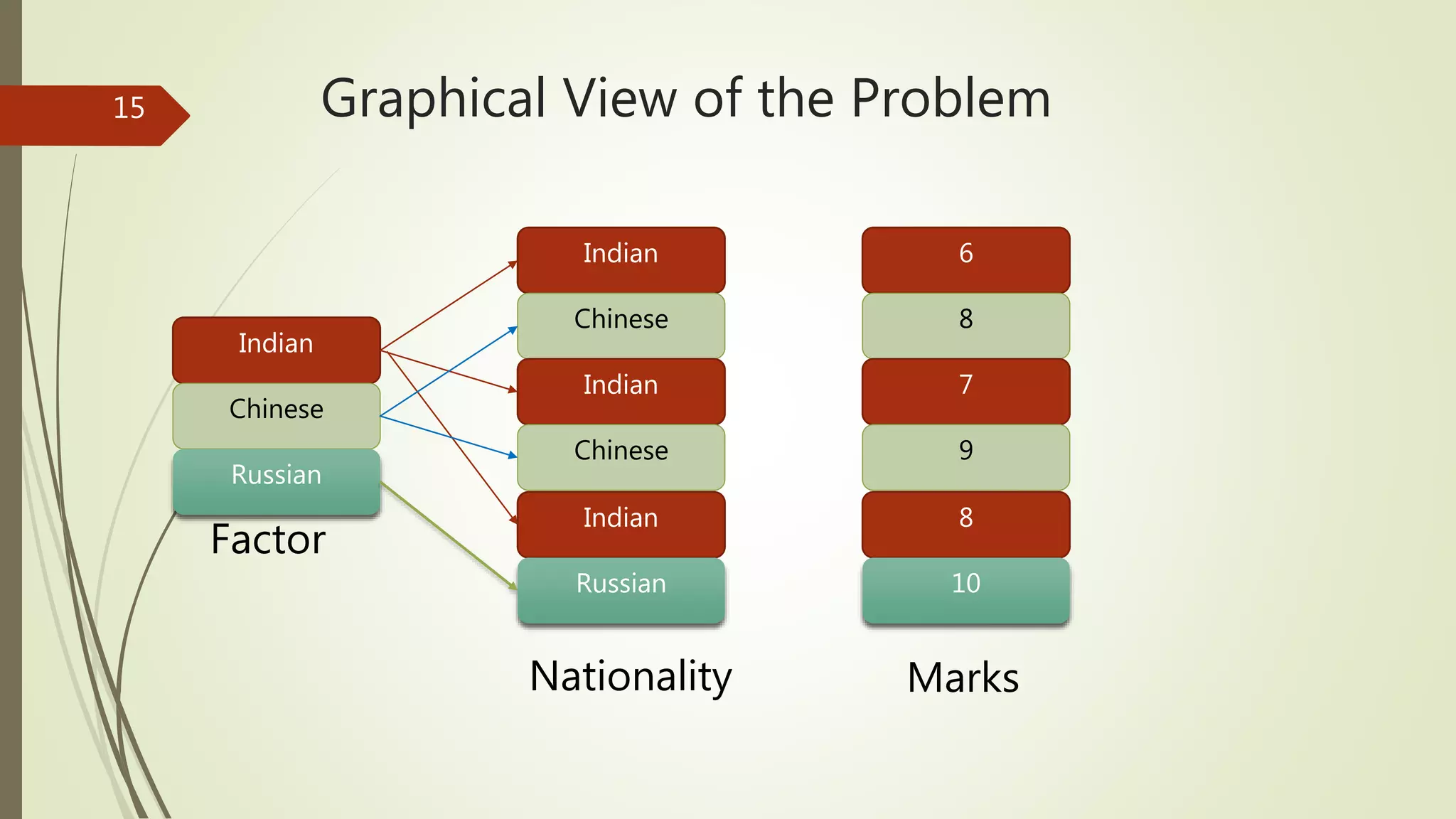 15

Graphical View of the Problem

Indian
Chinese
Russian

Factor

Indian
Chinese
Indian
Chinese
Indian
Russian

Nationality

6
8
7
9
8
10

Marks